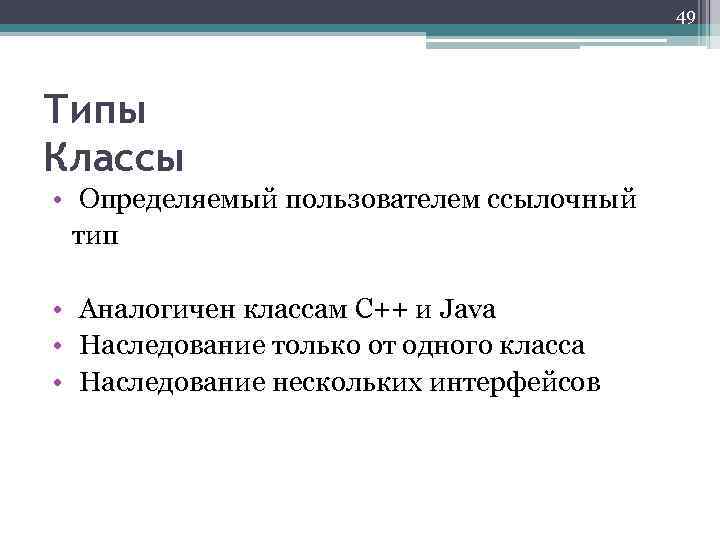 49

Типы
Классы

• Определяемый пользователем ссылочный тип

• Аналогичен классам C++ и Java
• Наследование только от одного класса
• Наследование нескольких интерфейсов